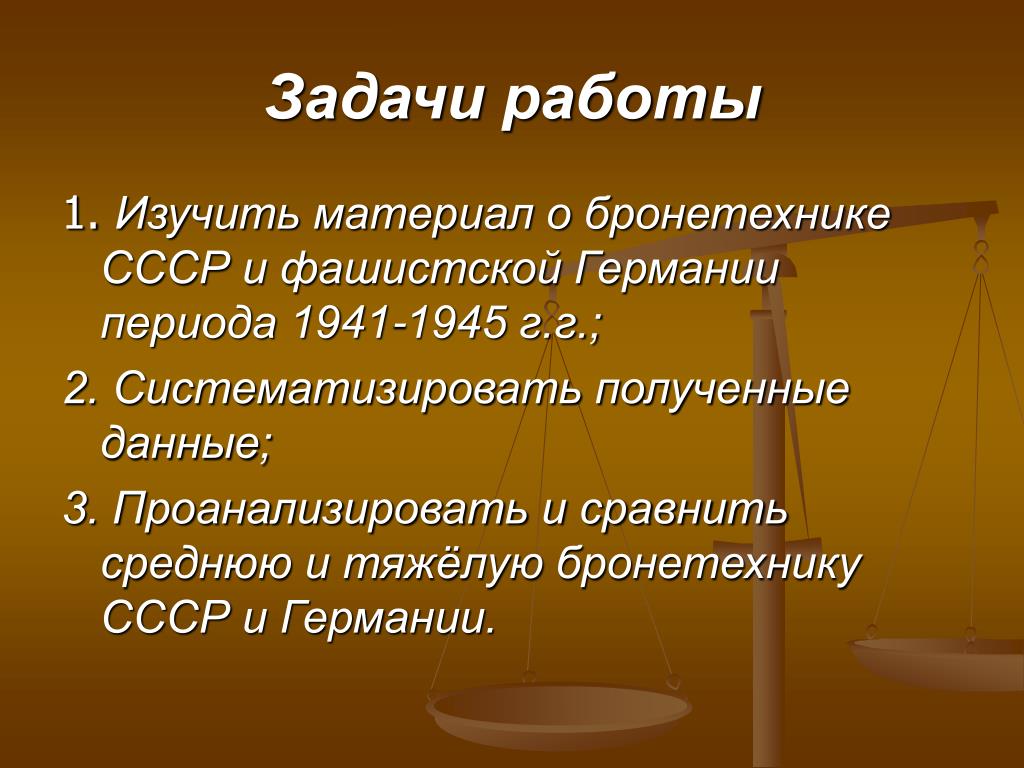 Задачи работы

1. Изучить материал о бронетехнике СССР и фашистской Германии периода 1941-1945 г.г.;

2. Систематизировать полученные данные;

3. Проанализировать и сравнить среднюю и тяжёлую бронетехнику СССР и Германии.